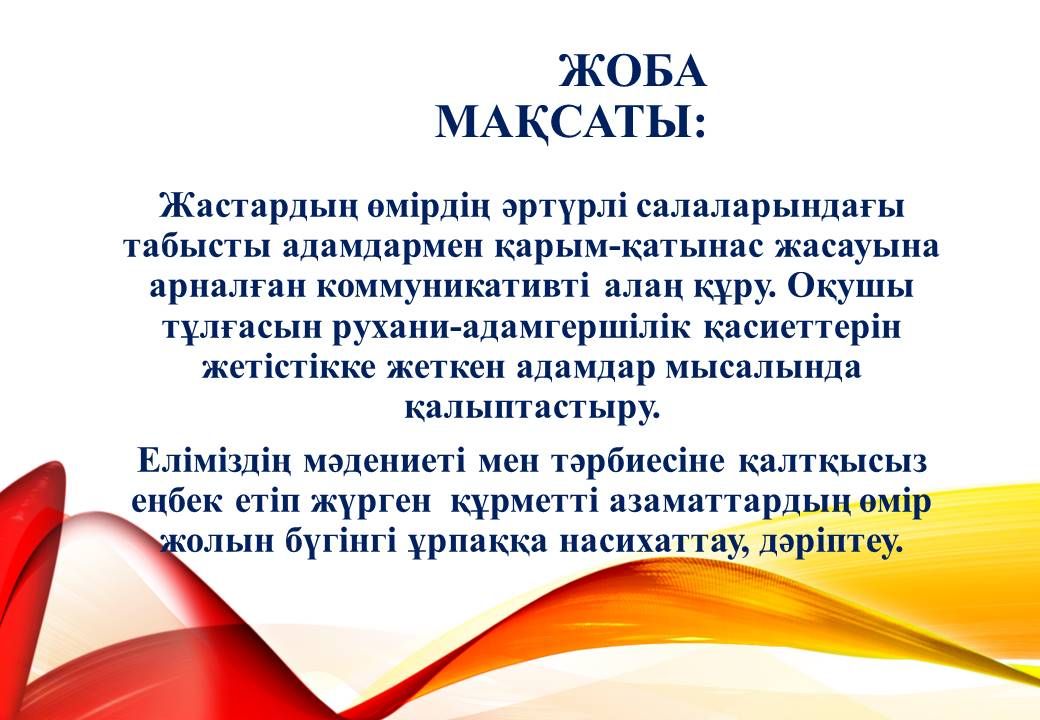 ЖОБА МАҚСАТЫ:

Жастардың өмірдің әртүрлі салаларындағы табысты адамдармен қарым-қатынас жасауына арналған коммуникативті алаң құру. Оқушы тұлғасын рухани-адамгершілік қасиеттерін жетістікке жеткен адамдар мысалында қалыптастыру.

Еліміздің мәдениеті мен тәрбиесіне қалтқысыз еңбек етіп жүрген құрметті азаматтардың өмір жолын бүгінгі ұрпаққа насихаттау, дәріптеу.